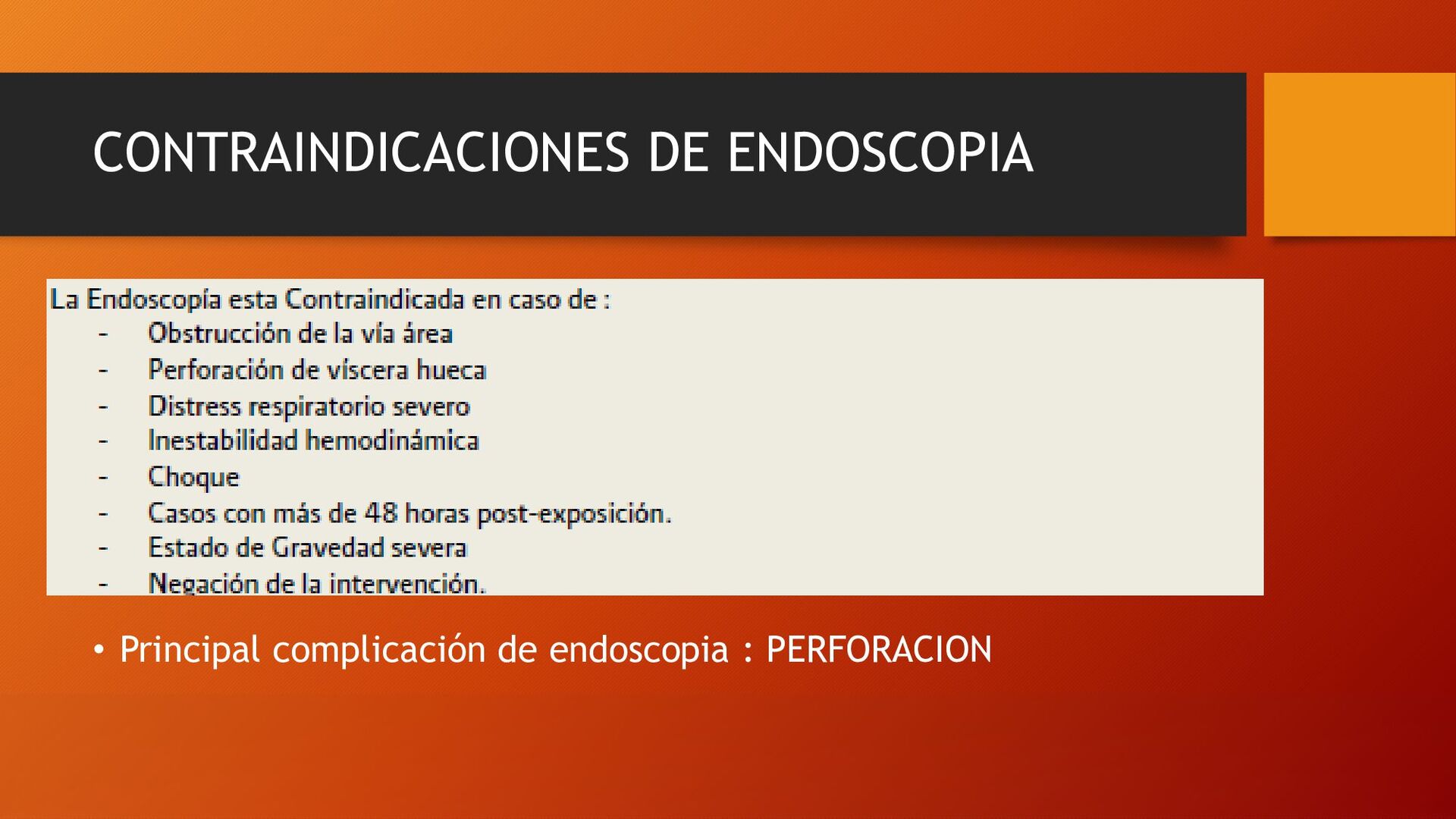 CONTRAINDICACIONES DE ENDOSCOPIA

La Endoscopía esta Contraindicada en caso de :
- Obstrucción de la vía área
- Perforación de víscera hueca
- Distress respiratorio severo
- Inestabilidad hemodinámica
- Choque
- Casos con más de 48 horas post-exposición.
- Estado de Gravedad severa
- Negación de la intervención.

• Principal complicación de endoscopia : PERFORACION